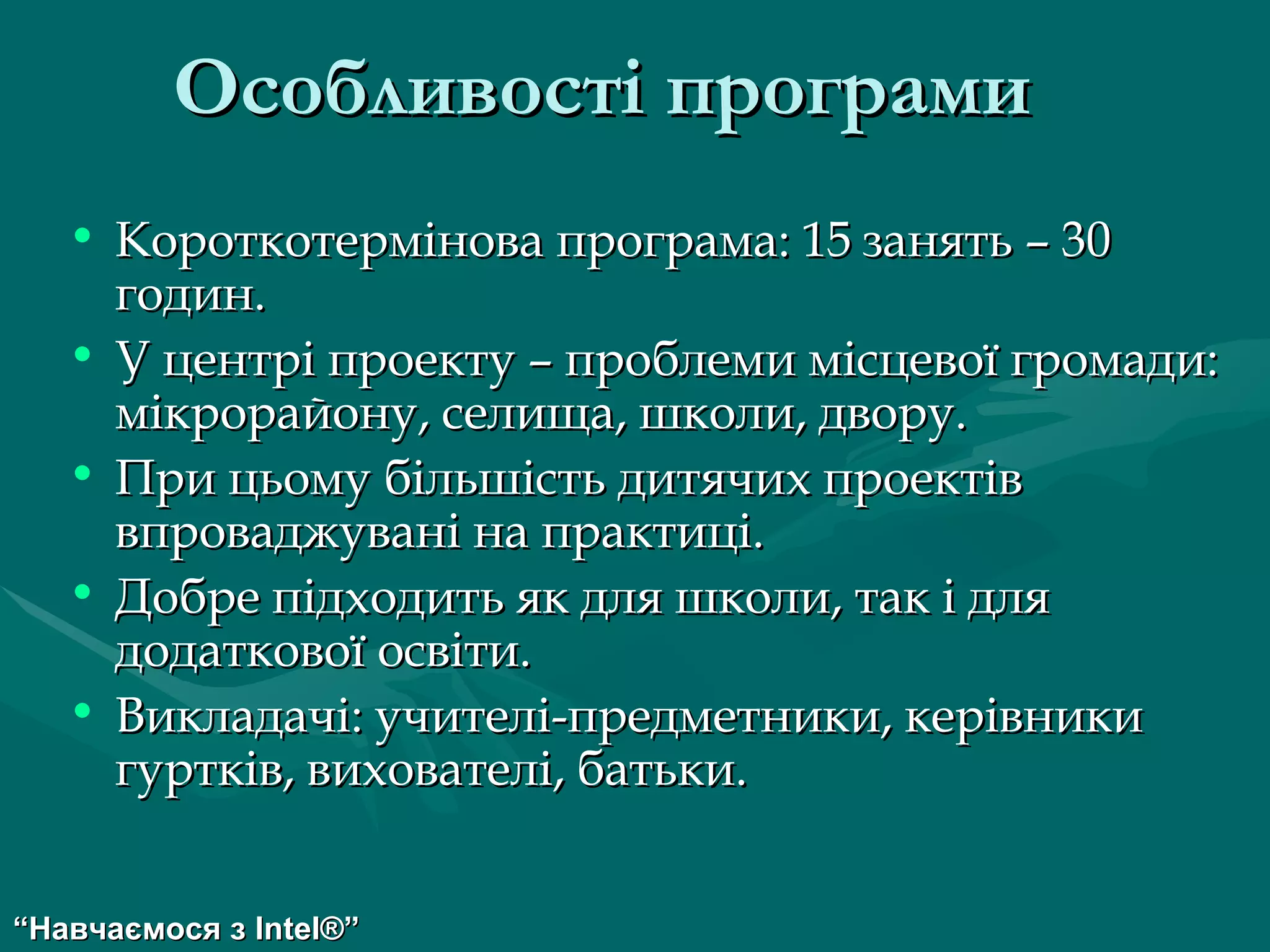 Особливості програми

• Короткотермінова програма: 15 занять – 30 годин.
• У центрі проекту – проблеми місцевої громади: мікрорайону, селища, школи, двору.
• При цьому більшість дитячих проектів впроваджувані на практиці.
• Добре підходить як для школи, так і для додаткової освіти.
• Викладачі: учителі-предметники, керівники гуртків, вихователі, батьки.

“Навчаємося з Intel®”